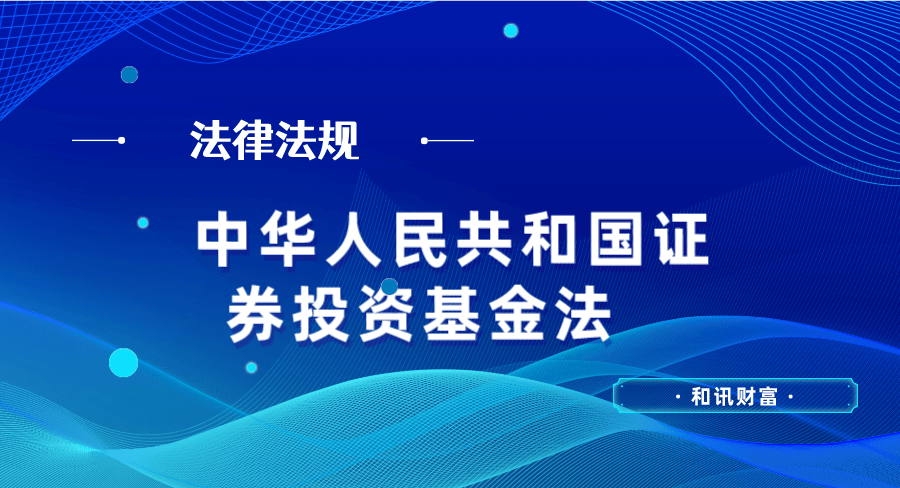 法律法规

中华人民共和国证券投资基金法

· 和讯财富 ·